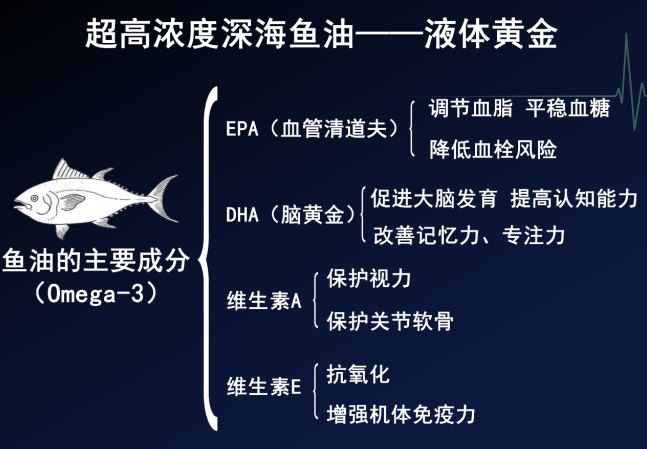 超高浓度深海鱼油——液体黄金

鱼油的主要成分
（Omega-3）

EPA（血管清道夫）
调节血脂 平稳血糖
降低血栓风险

DHA（脑黄金）
促进大脑发育 提高认知能力
改善记忆力、专注力

维生素A
保护视力
保护关节软骨

维生素E
抗氧化
增强机体免疫力